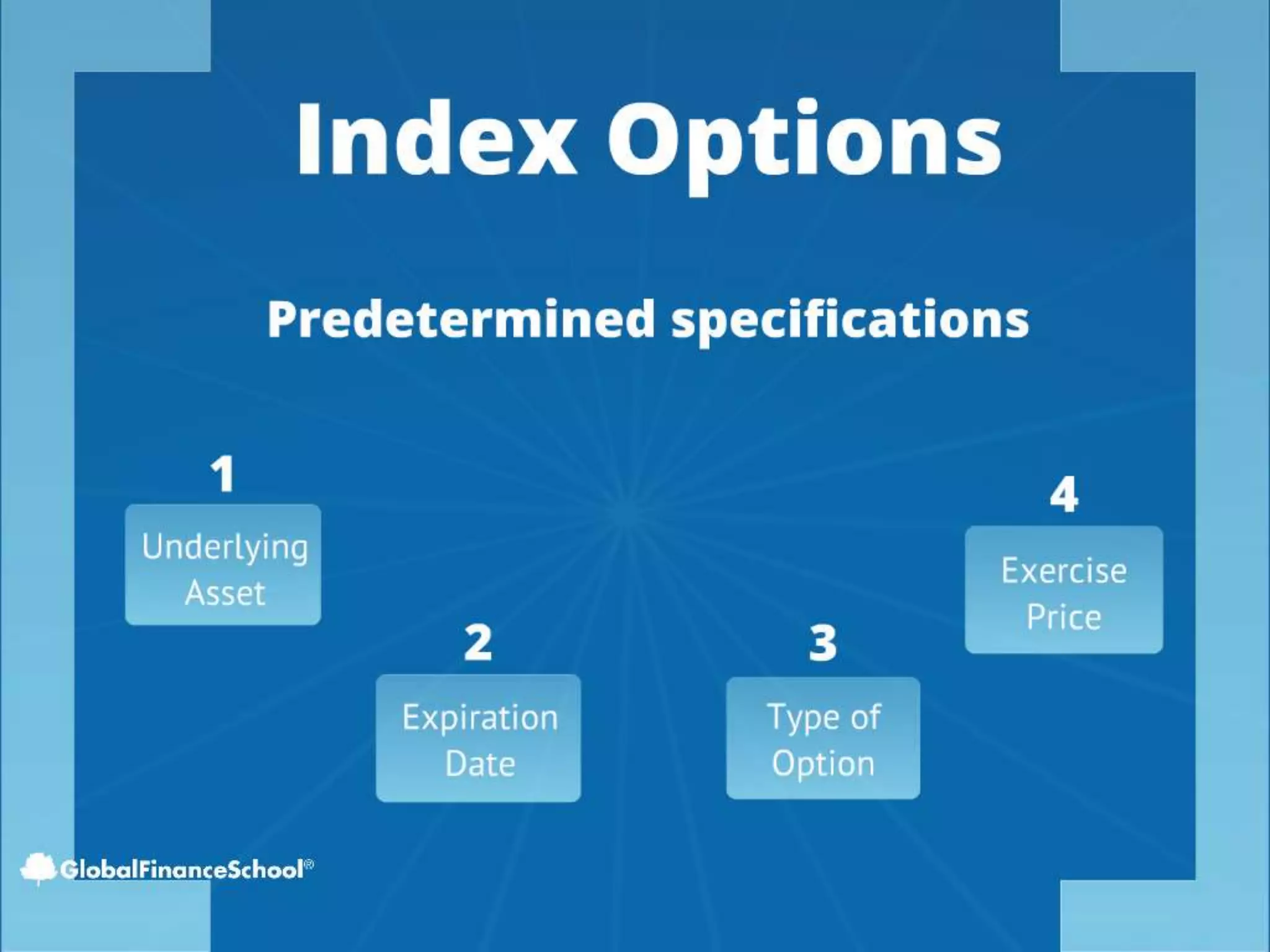 Index Options

Predetermined specifications

1
Underlying Asset

2
Expiration Date

3
Type of Option

4
Exercise Price

GlobalFinanceSchool®